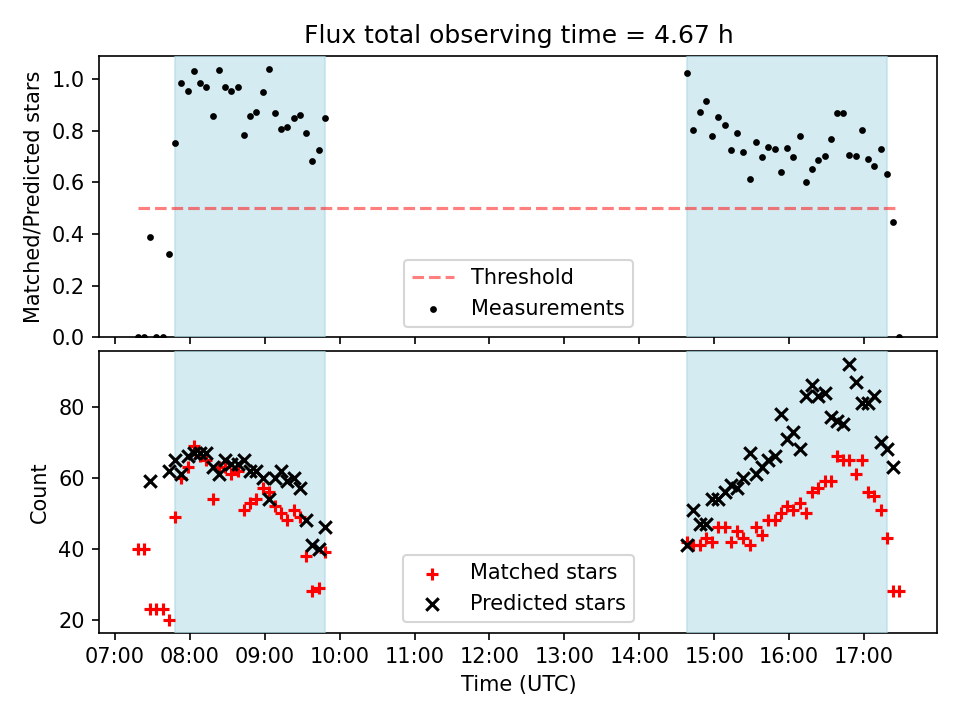 Flux total observing time = 4.67 h

Matched/Predicted stars
1.0
0.8
0.6
0.4
0.2
0.0

Threshold
Measurements

Count
80
60
40
20

Matched stars
Predicted stars

07:00 08:00 09:00 10:00 11:00 12:00 13:00 14:00 15:00 16:00 17:00
Time (UTC)